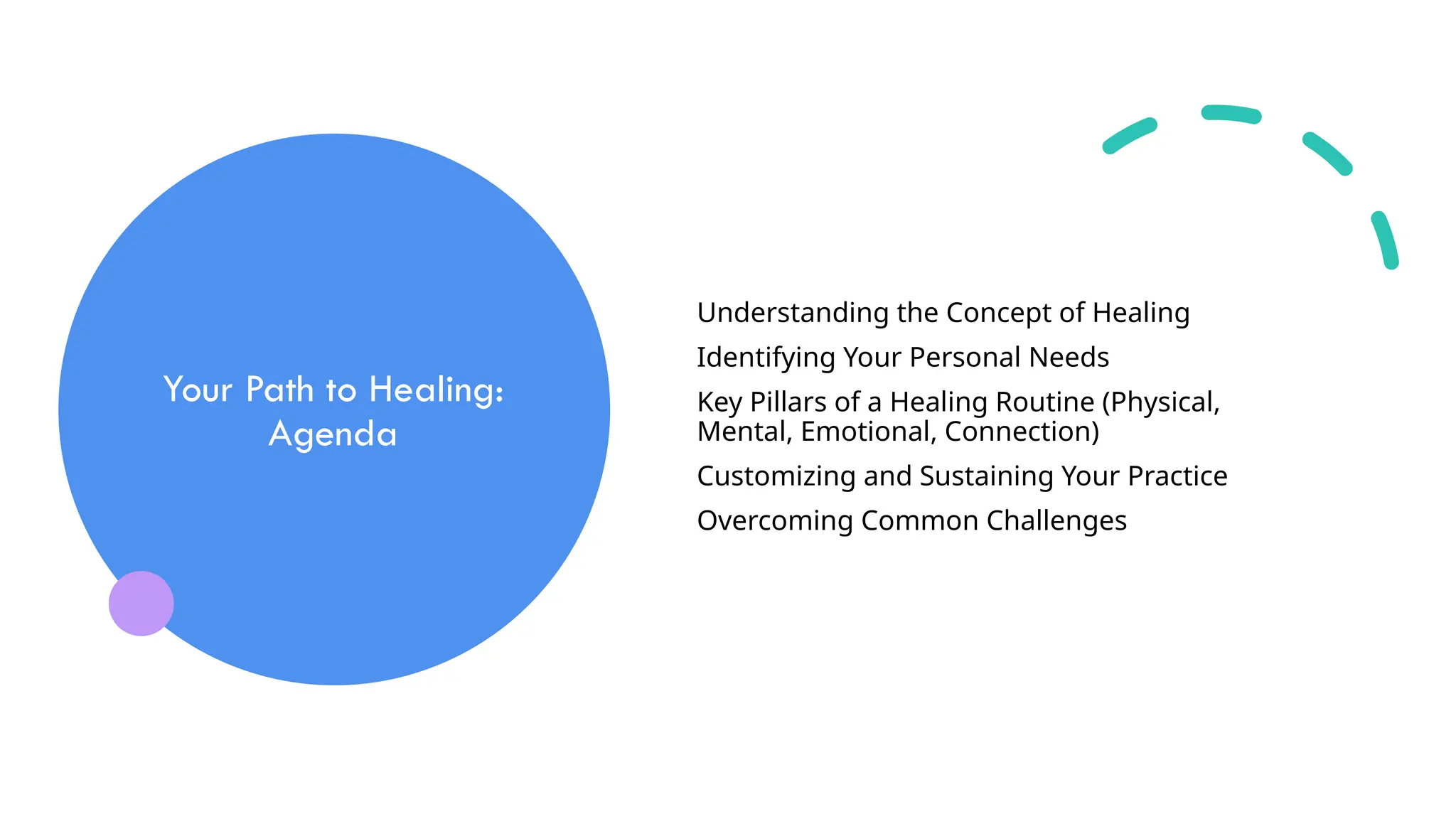 Your Path to Healing: Agenda

Understanding the Concept of Healing

Identifying Your Personal Needs

Key Pillars of a Healing Routine (Physical, Mental, Emotional, Connection)

Customizing and Sustaining Your Practice

Overcoming Common Challenges